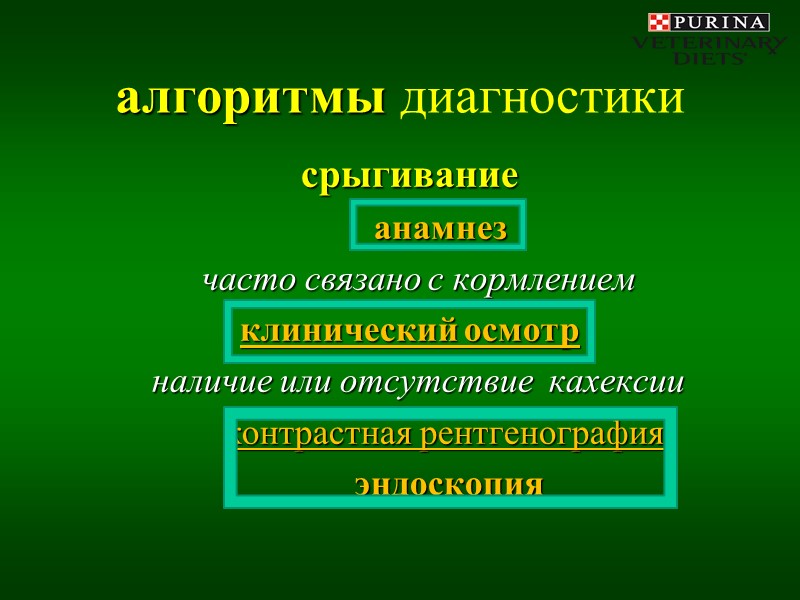 PURINA
VETERINARY DIETS

алгоритмы диагностики

срыгивание

анамнез

часто связано с кормлением

клинический осмотр

наличие или отсутствие кахексии

контрастная рентгенография

эндоскопия